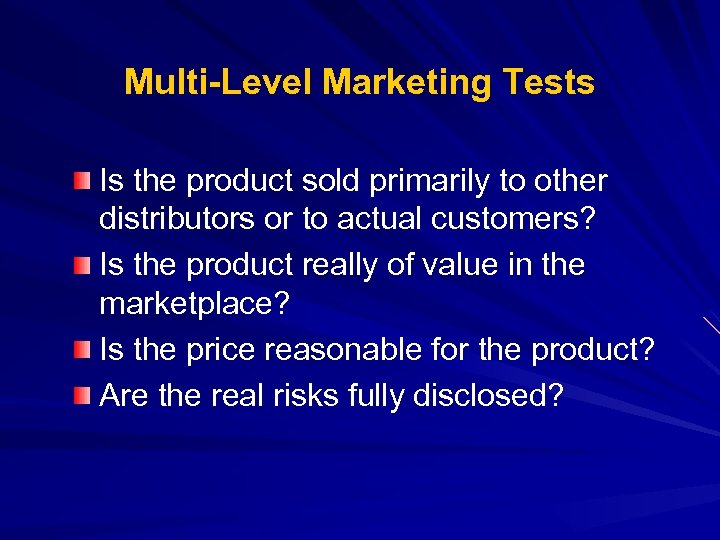 Multi-Level Marketing Tests

Is the product sold primarily to other distributors or to actual customers?

Is the product really of value in the marketplace?

Is the price reasonable for the product?

Are the real risks fully disclosed?